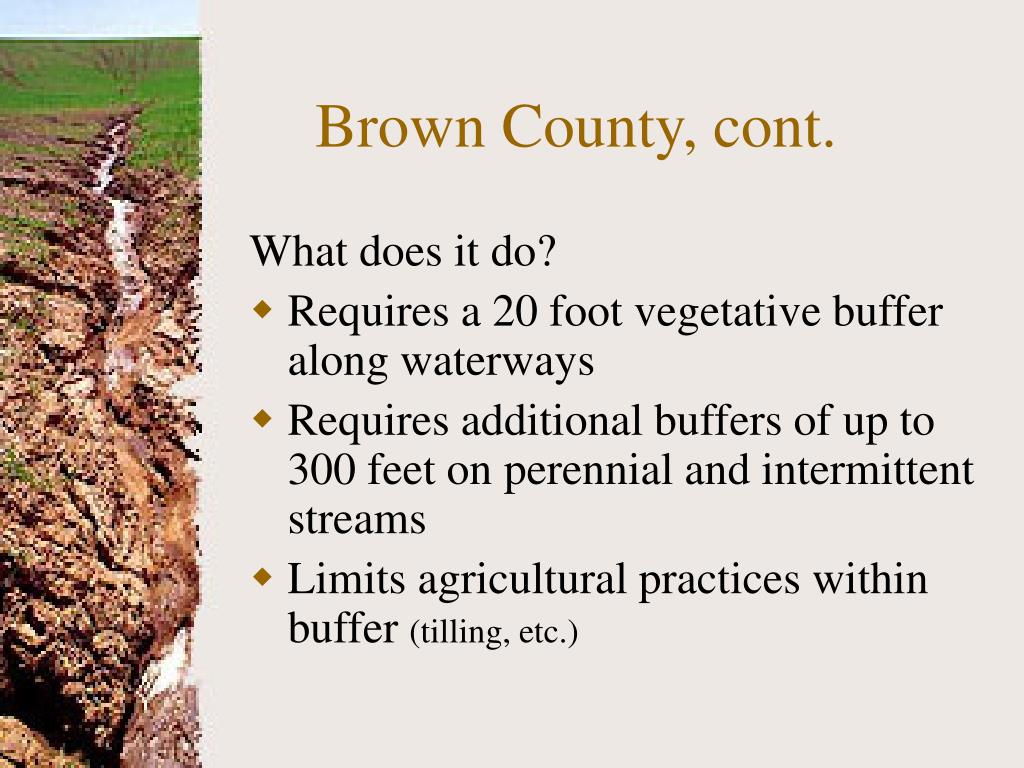 Brown County, cont.

What does it do?

- Requires a 20 foot vegetative buffer along waterways
- Requires additional buffers of up to 300 feet on perennial and intermittent streams
- Limits agricultural practices within buffer (tilling, etc.)